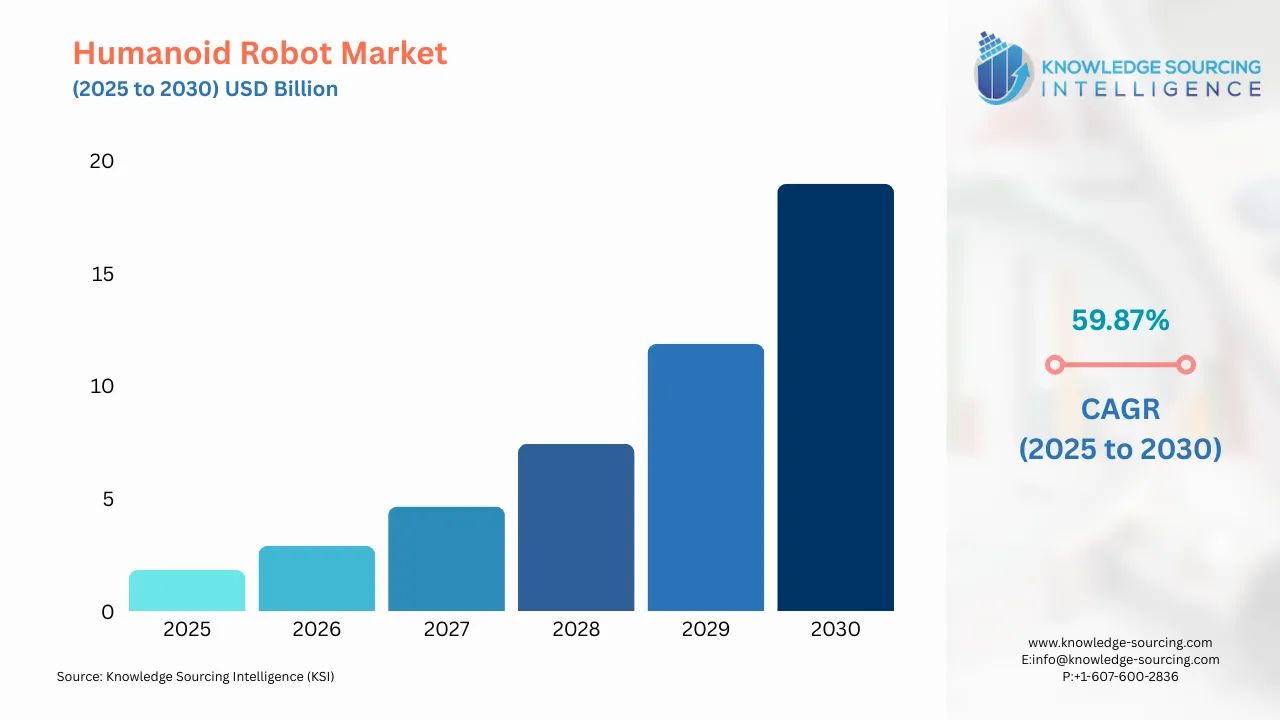 Humanoid Robot Market
(2025 to 2030) USD Billion

KNOWLEDGE SOURCING
INTELLIGENCE

20
15
10
5
0

2025
2026
2027
2028
2029
2030

59.87%

CAGR
(2025 to 2030)

Source: Knowledge Sourcing Intelligence (KSI)

www.knowledge-sourcing.com
E:info@knowledge-sourcing.com
P:+1-607-600-2836